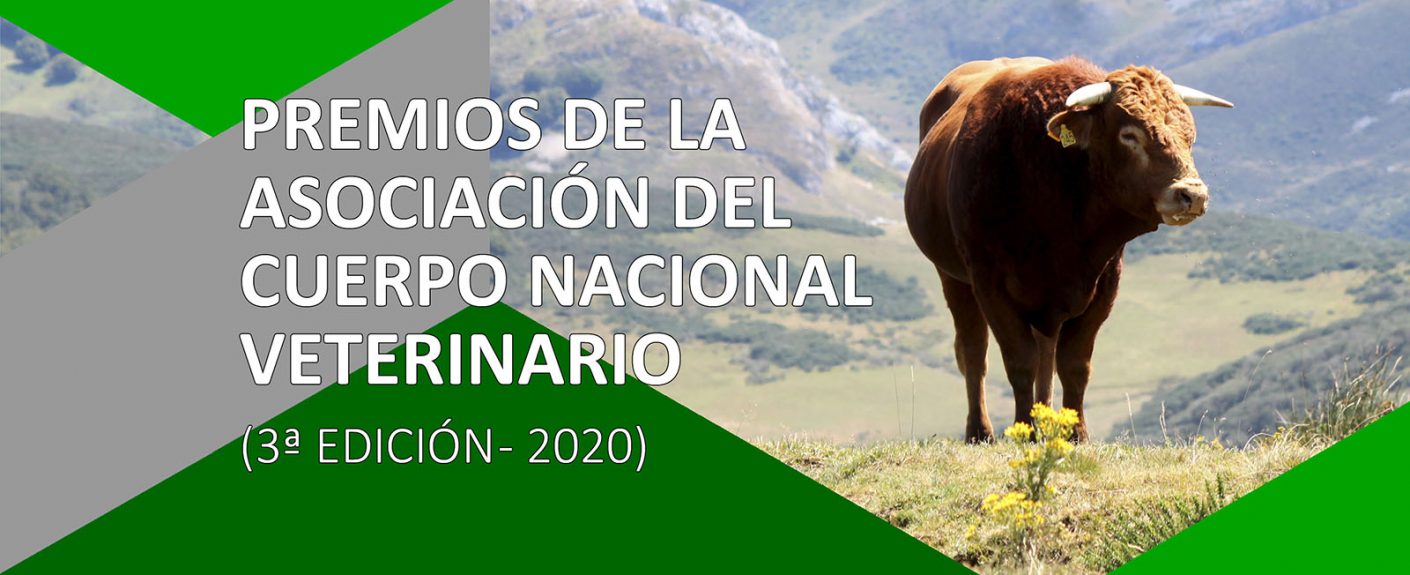 PREMIOS DE LA ASOCIACIÓN DEL CUERPO NACIONAL VETERINARIO

(3ª EDICIÓN- 2020)